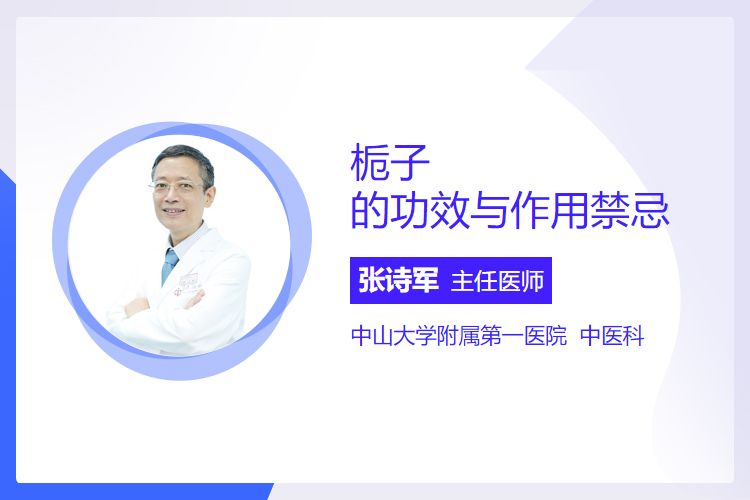 栀子
的功效与作用禁忌

张诗军 主任医师

中山大学附属第一医院 中医科